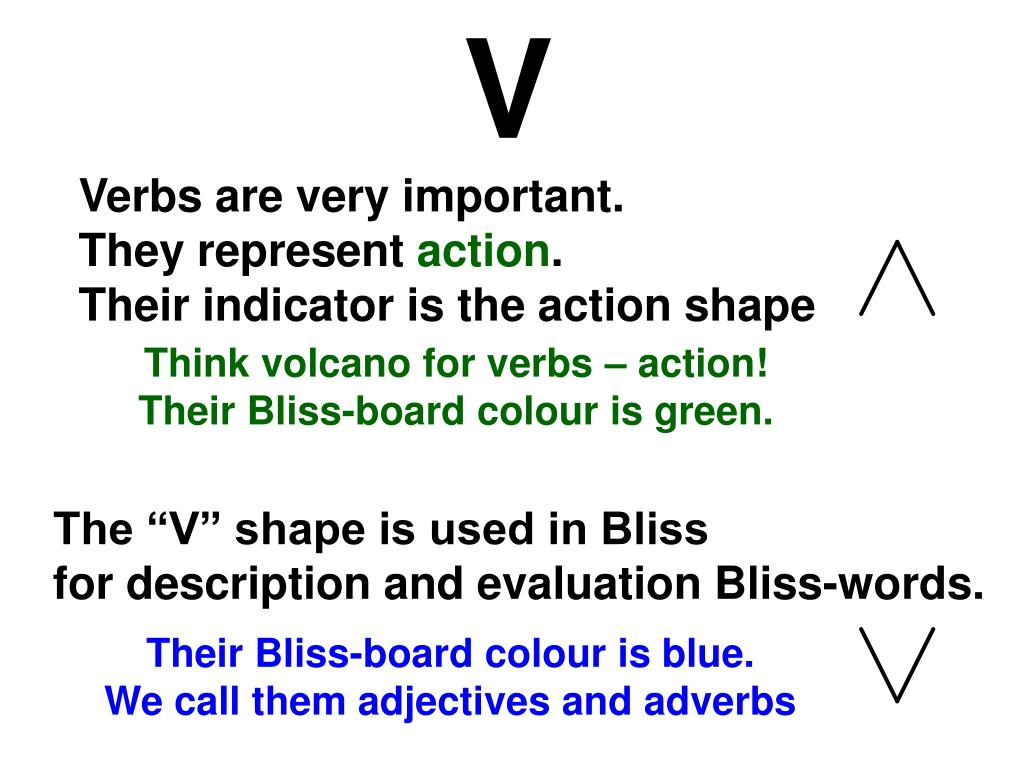 V

Verbs are very important.
They represent action.
Their indicator is the action shape

Think volcano for verbs – action!
Their Bliss-board colour is green.

The “V” shape is used in Bliss
for description and evaluation Bliss-words.

Their Bliss-board colour is blue.
We call them adjectives and adverbs